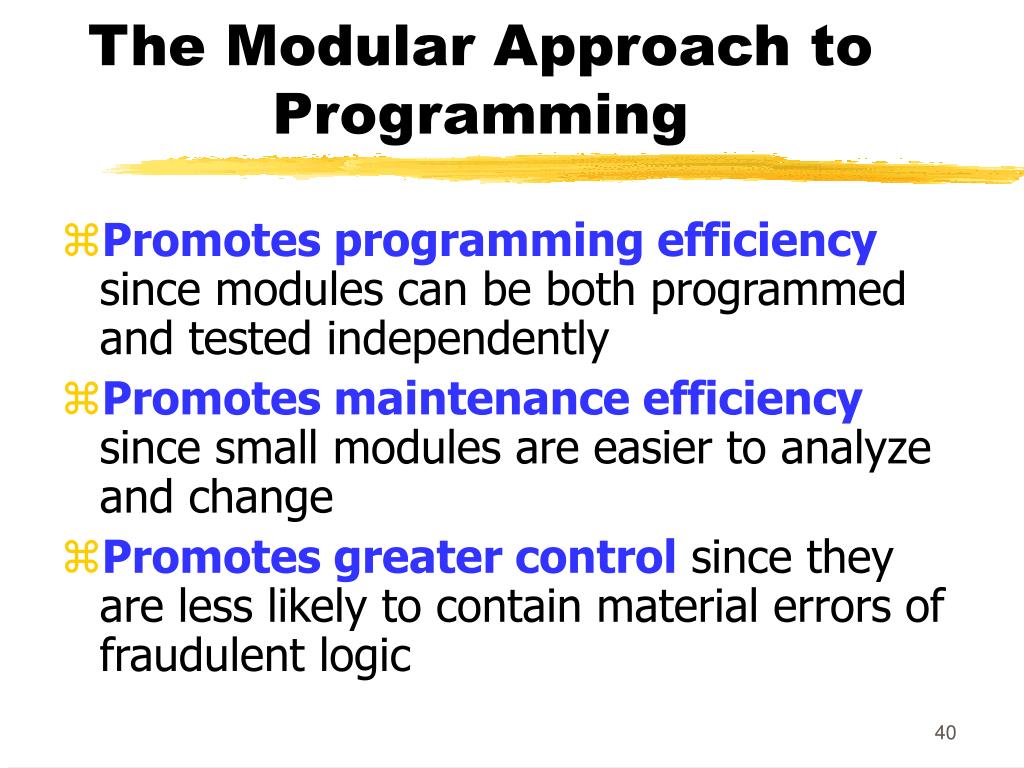 The Modular Approach to Programming

⌘Promotes programming efficiency since modules can be both programmed and tested independently

⌘Promotes maintenance efficiency since small modules are easier to analyze and change

⌘Promotes greater control since they are less likely to contain material errors of fraudulent logic

40